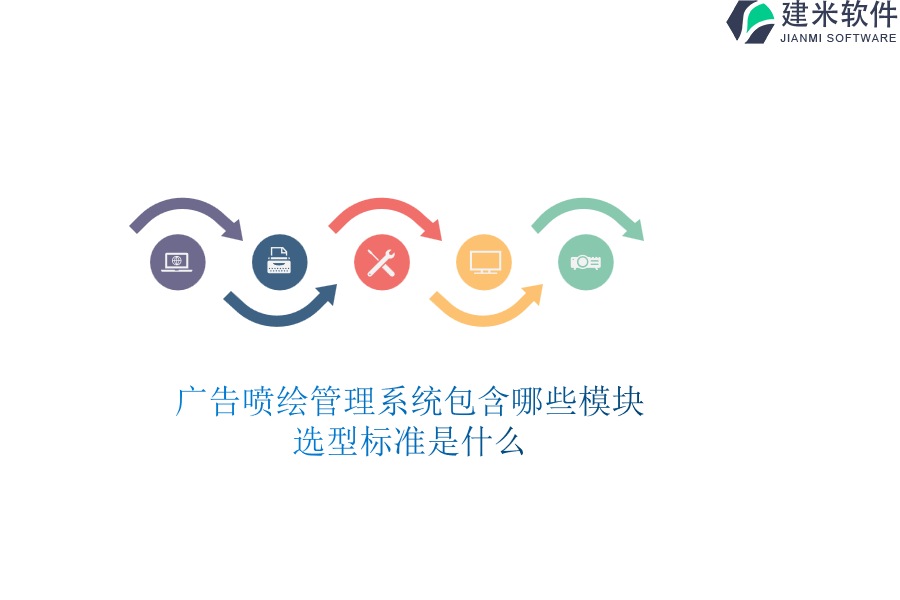 建米软件
JIANMI SOFTWARE

广告喷绘管理系统包含哪些模块
选型标准是什么